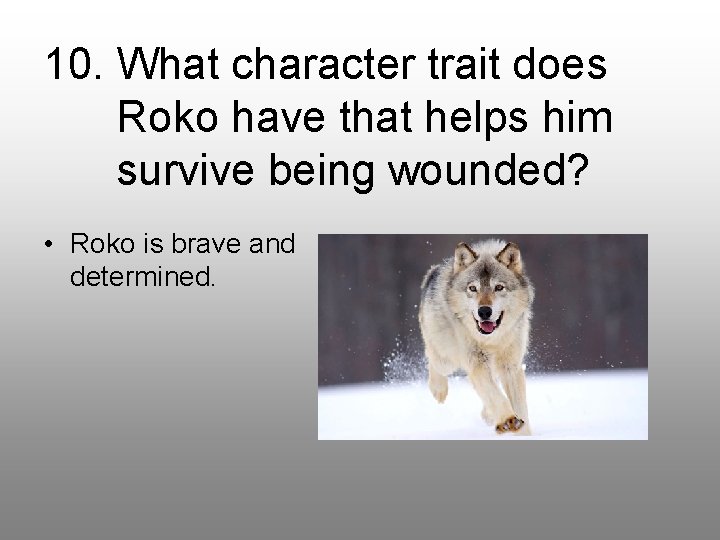 10. What character trait does Roko have that helps him survive being wounded?

• Roko is brave and determined.